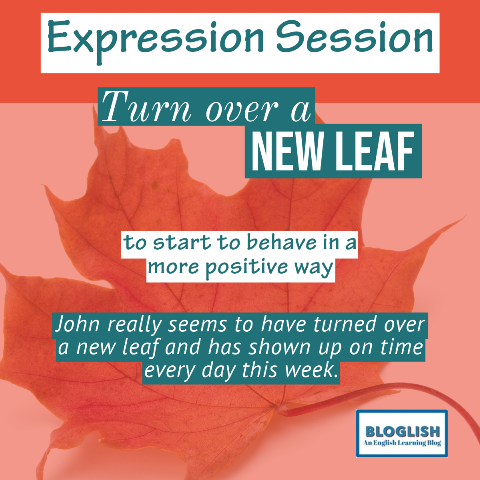 Expression Session

Turn over a NEW LEAF

to start to behave in a more positive way

John really seems to have turned over a new leaf and has shown up on time every day this week.

BLOGLISH
An English Learning Blog